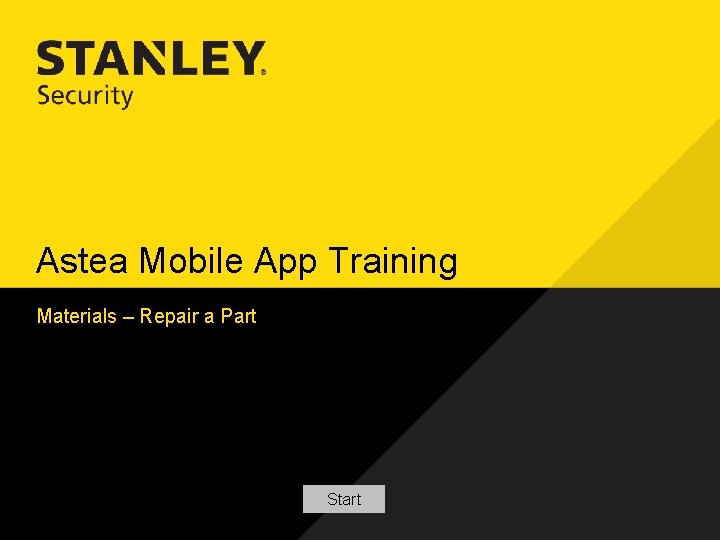 STANLEY®
Security

Astea Mobile App Training

Materials – Repair a Part

Start